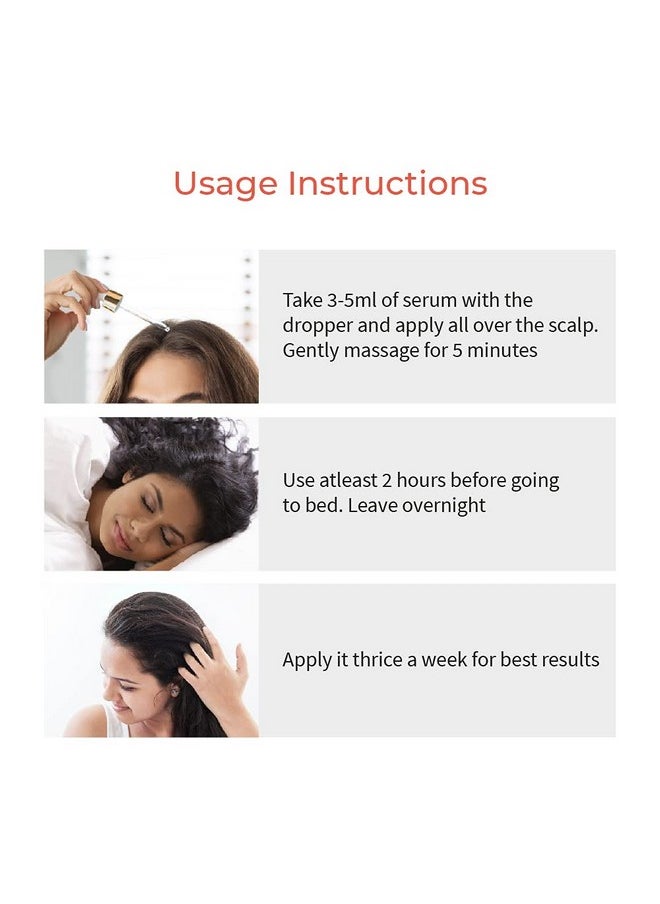 Usage Instructions

Take 3-5ml of serum with the dropper and apply all over the scalp. Gently massage for 5 minutes

Use atleast 2 hours before going to bed. Leave overnight

Apply it thrice a week for best results